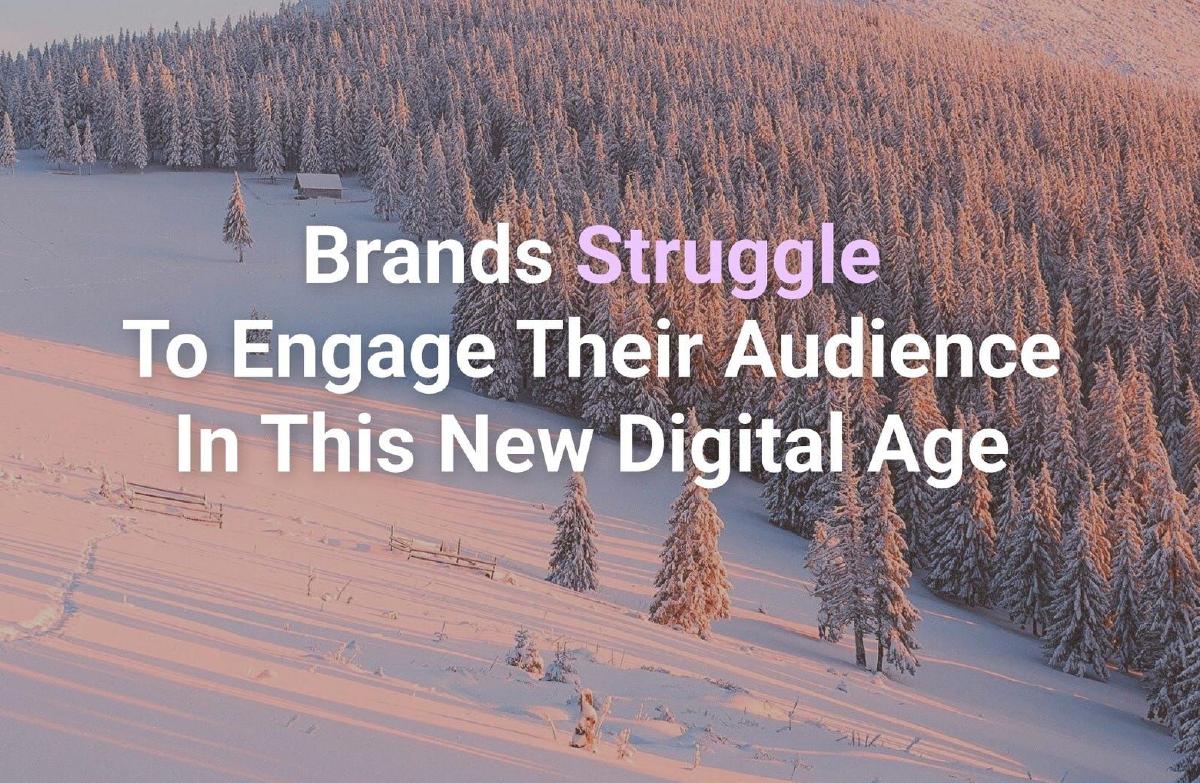 Brands Struggle
To Engage Their Audience
In This New Digital Age